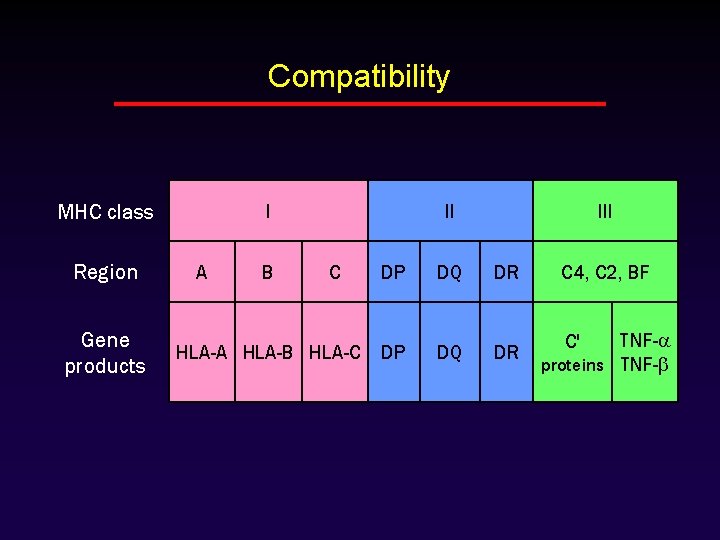 Compatibility

| MHC class | I | | | II | | | III | |
|---|---|---|---|---|---|---|---|---|
| Region | A | B | C | DP | DQ | DR | C4, C2, BF | |
| Gene products | HLA-A | HLA-B | HLA-C | DP | DQ | DR | C' proteins | TNF-$\alpha$ TNF-$\beta$ |